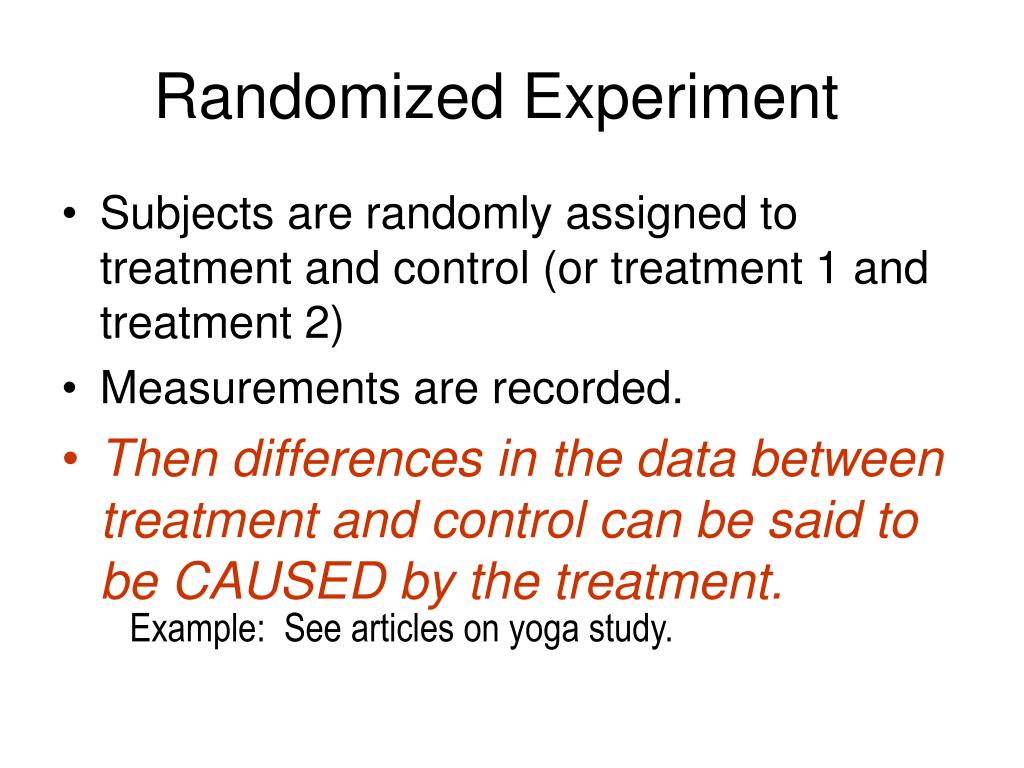 Randomized Experiment

• Subjects are randomly assigned to treatment and control (or treatment 1 and treatment 2)
• Measurements are recorded.
• Then differences in the data between treatment and control can be said to be CAUSED by the treatment.

Example: See articles on yoga study.